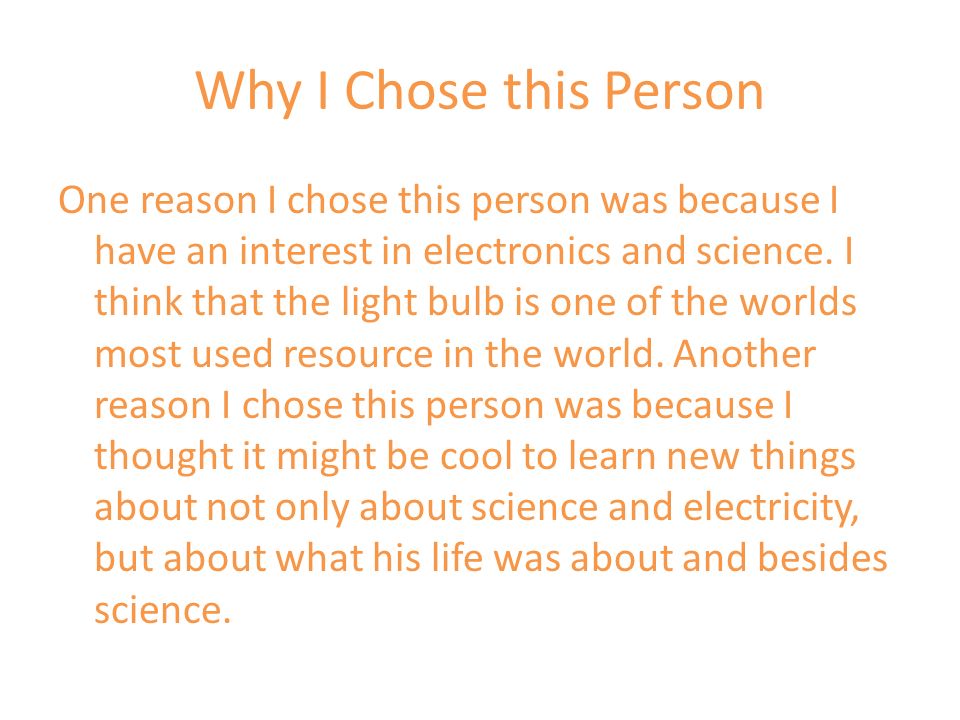 Why I Chose this Person

One reason I chose this person was because I have an interest in electronics and science. I think that the light bulb is one of the worlds most used resource in the world. Another reason I chose this person was because I thought it might be cool to learn new things about not only about science and electricity, but about what his life was about and besides science.